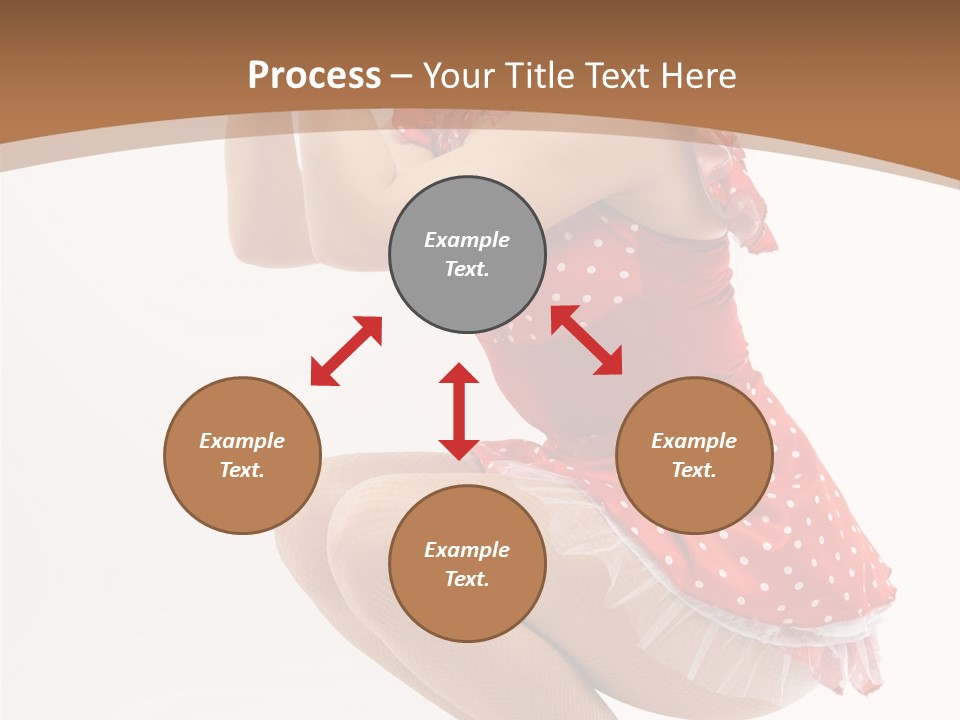 Process – Your Title Text Here

Example Text.

Example Text.

Example Text.

Example Text.